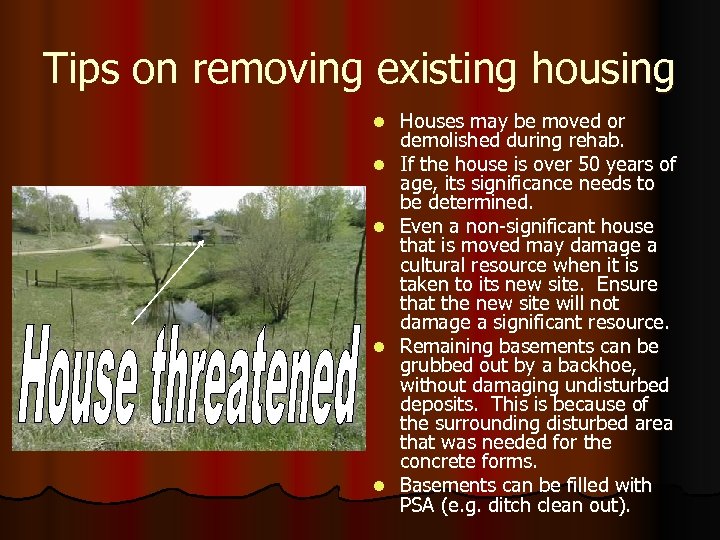 Tips on removing existing housing

House threatened

- Houses may be moved or demolished during rehab.
- If the house is over 50 years of age, its significance needs to be determined.
- Even a non-significant house that is moved may damage a cultural resource when it is taken to its new site. Ensure that the new site will not damage a significant resource.
- Remaining basements can be grubbed out by a backhoe, without damaging undisturbed deposits. This is because of the surrounding disturbed area that was needed for the concrete forms.
- Basements can be filled with PSA (e.g. ditch clean out).